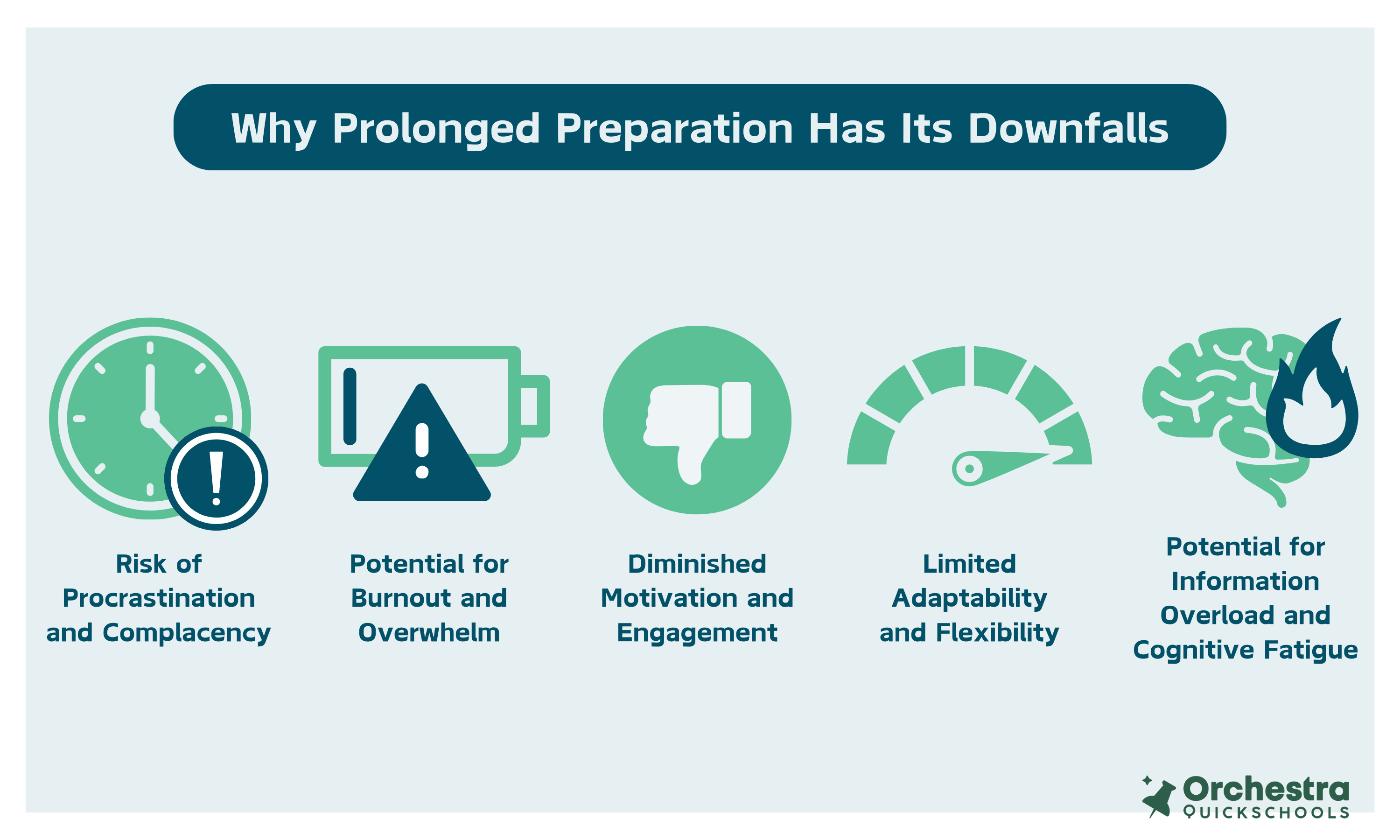 Why Prolonged Preparation Has Its Downfalls

Risk of Procrastination and Complacency

Potential for Burnout and Overwhelm

Diminished Motivation and Engagement

Limited Adaptability and Flexibility

Potential for Information Overload and Cognitive Fatigue

Orchestra
QUICKSCHOOLS